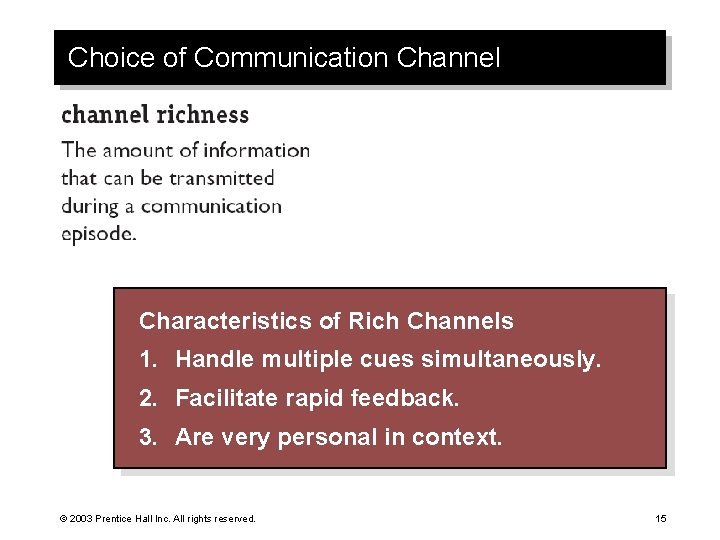 Choice of Communication Channel

channel richness

The amount of information that can be transmitted during a communication episode.

Characteristics of Rich Channels

1. Handle multiple cues simultaneously.

2. Facilitate rapid feedback.

3. Are very personal in context.

© 2003 Prentice Hall Inc. All rights reserved.

15